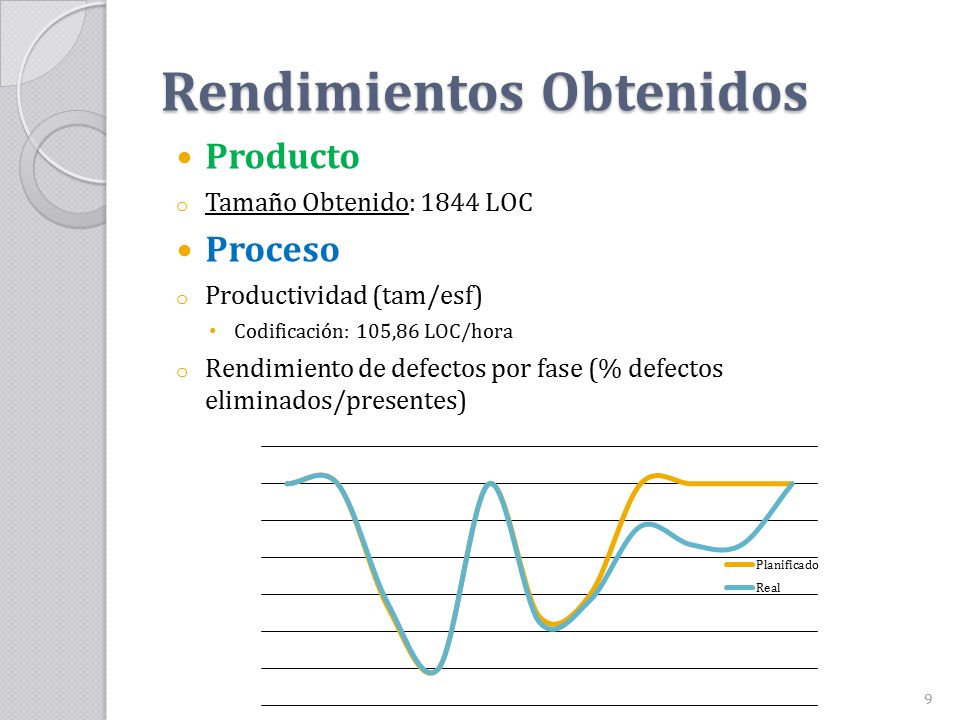 Rendimientos Obtenidos

Producto

Tamaño Obtenido: 1844 LOC

Proceso

Productividad (tam/esf)

Codificación: 105,86 LOC/hora

Rendimiento de defectos por fase (% defectos eliminados/presentes)

Planificado
Real

9